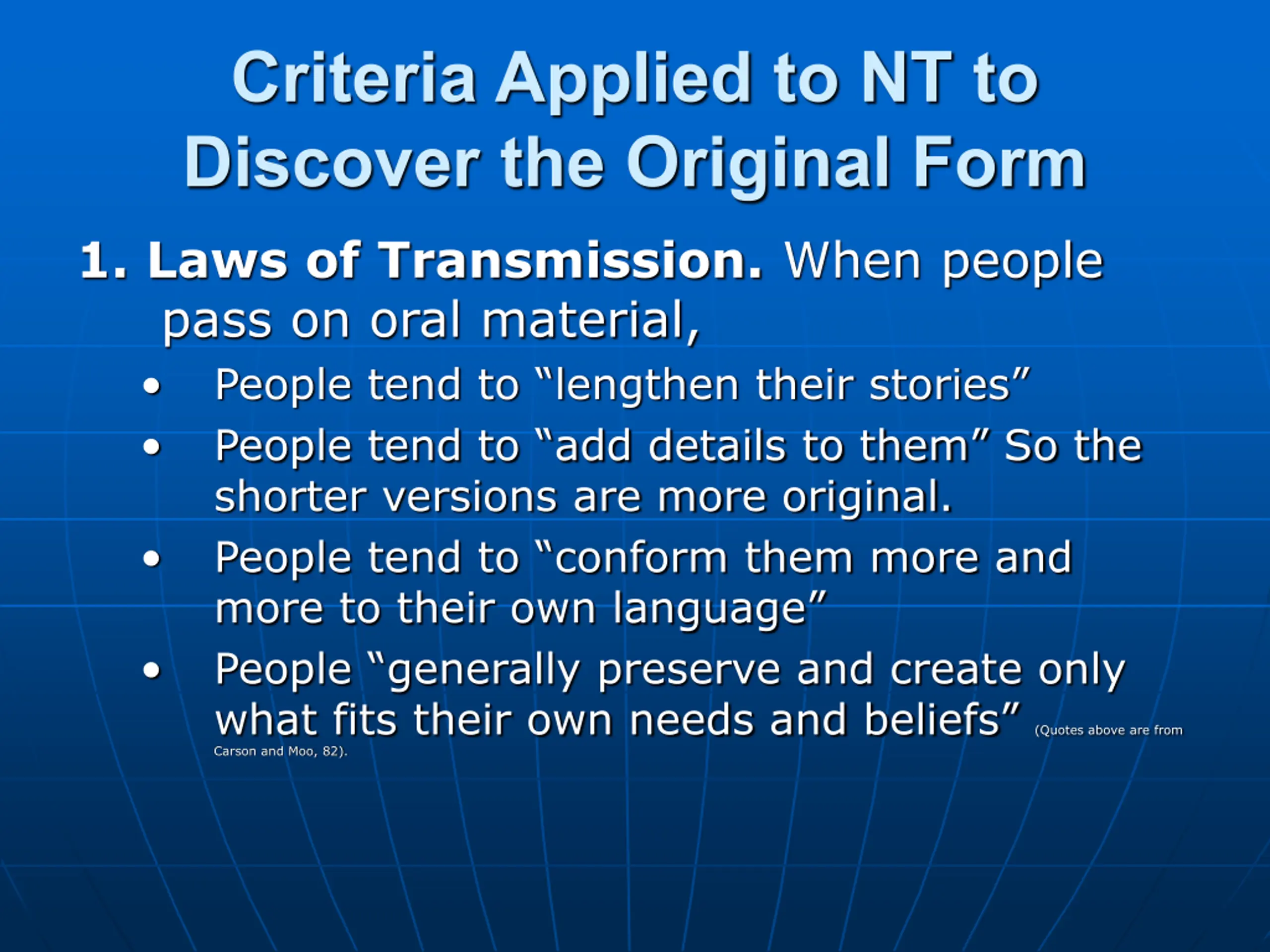 Criteria Applied to NT to Discover the Original Form

1. Laws of Transmission. When people pass on oral material,

• People tend to "lengthen their stories"
• People tend to "add details to them" So the shorter versions are more original.
• People tend to "conform them more and more to their own language"
• People "generally preserve and create only what fits their own needs and beliefs" (Quotes above are from Carson and Moo, 82).